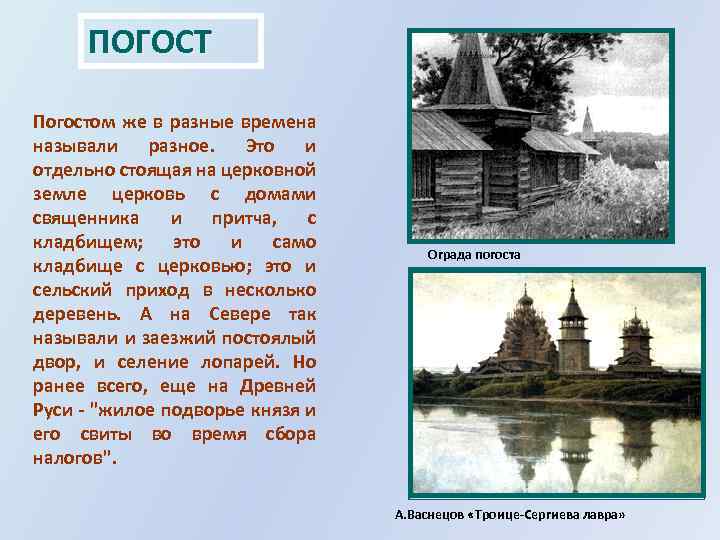 ПОГОСТ

Погостом же в разные времена называли разное. Это и отдельно стоящая на церковной земле церковь с домами священника и притча, с кладбищем; это и само кладбище с церковью; это и сельский приход в несколько деревень. А на Севере так называли и заезжий постоялый двор, и селение лопарей. Но ранее всего, еще на Древней Руси - "жилое подворье князя и его свиты во время сбора налогов".

Ограда погоста

А.Васнецов «Троице-Сергиева лавра»